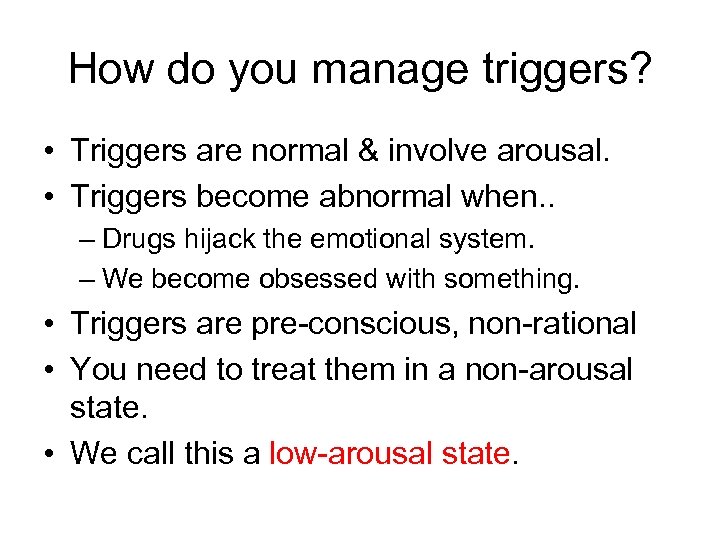 How do you manage triggers?

• Triggers are normal & involve arousal.
• Triggers become abnormal when..
– Drugs hijack the emotional system.
– We become obsessed with something.
• Triggers are pre-conscious, non-rational
• You need to treat them in a non-arousal state.
• We call this a low-arousal state.